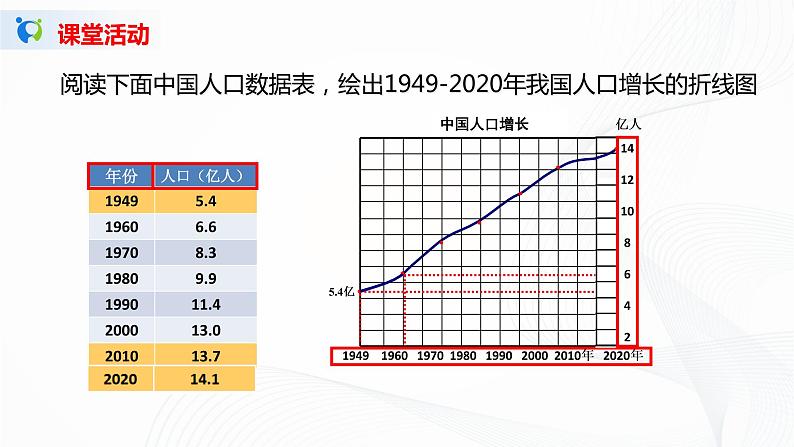 课堂活动

阅读下面中国人口数据表，绘出1949-2020年我国人口增长的折线图

| 年份 | 人口（亿人） |
|---|---|
| 1949 | 5.4 |
| 1960 | 6.6 |
| 1970 | 8.3 |
| 1980 | 9.9 |
| 1990 | 11.4 |
| 2000 | 13.0 |
| 2010 | 13.7 |
| 2020 | 14.1 |

中国人口增长

亿人

14
12
10
8
6
4
2

5.4亿

1949 1960 1970 1980 1990 2000 2010年 2020年